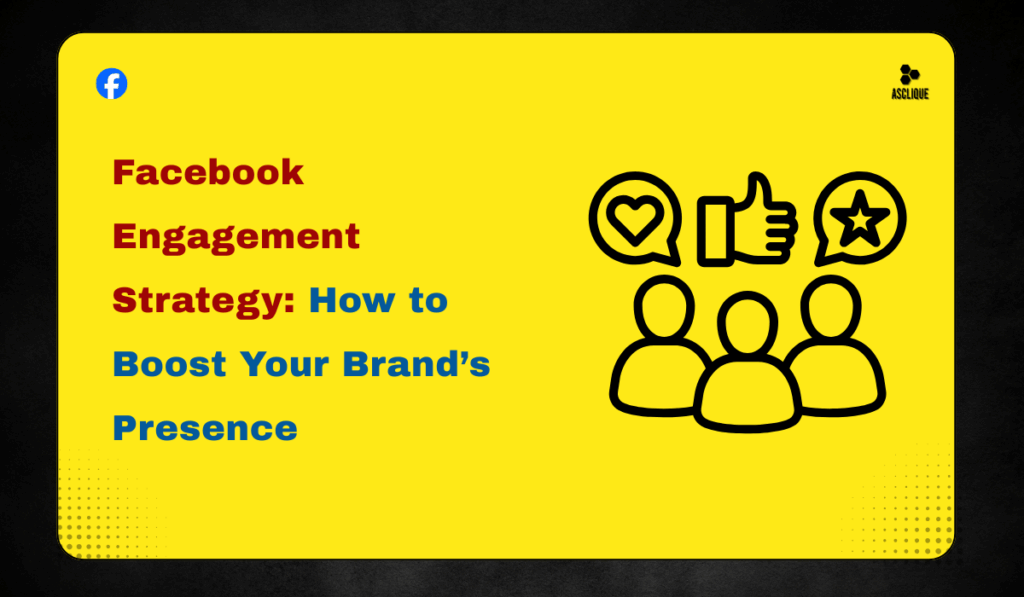 ASCLIQUE

Facebook Engagement Strategy: How to Boost Your Brand’s Presence